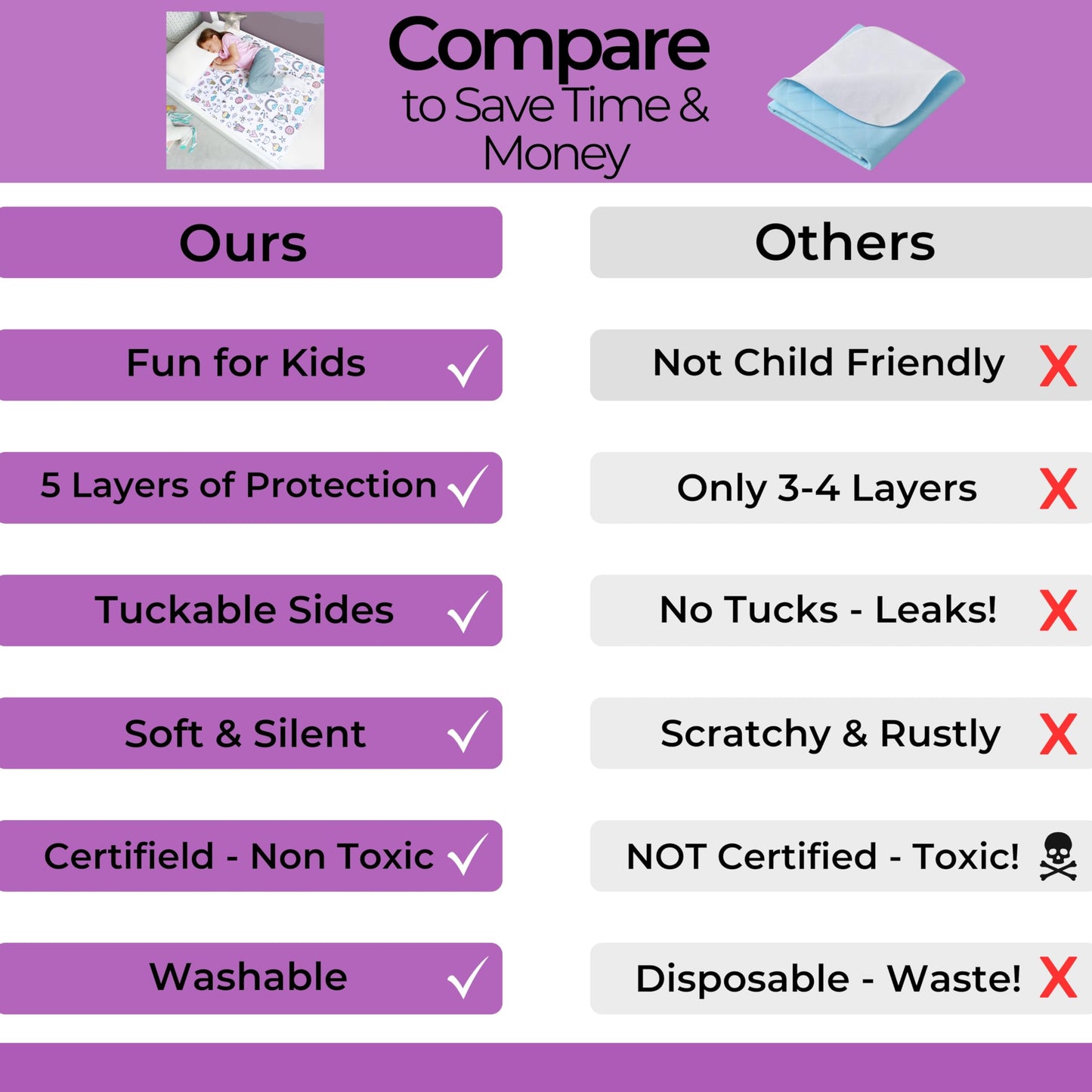 Compare
to Save Time & Money

| Ours | Others |
|---|---|
| Fun for Kids ✓ | Not Child Friendly X |
| 5 Layers of Protection ✓ | Only 3-4 Layers X |
| Tuckable Sides ✓ | No Tucks - Leaks! X |
| Soft & Silent ✓ | Scratchy & Rustly X |
| Certifield - Non Toxic ✓ | NOT Certified - Toxic! ☠ |
| Washable ✓ | Disposable - Waste! X |